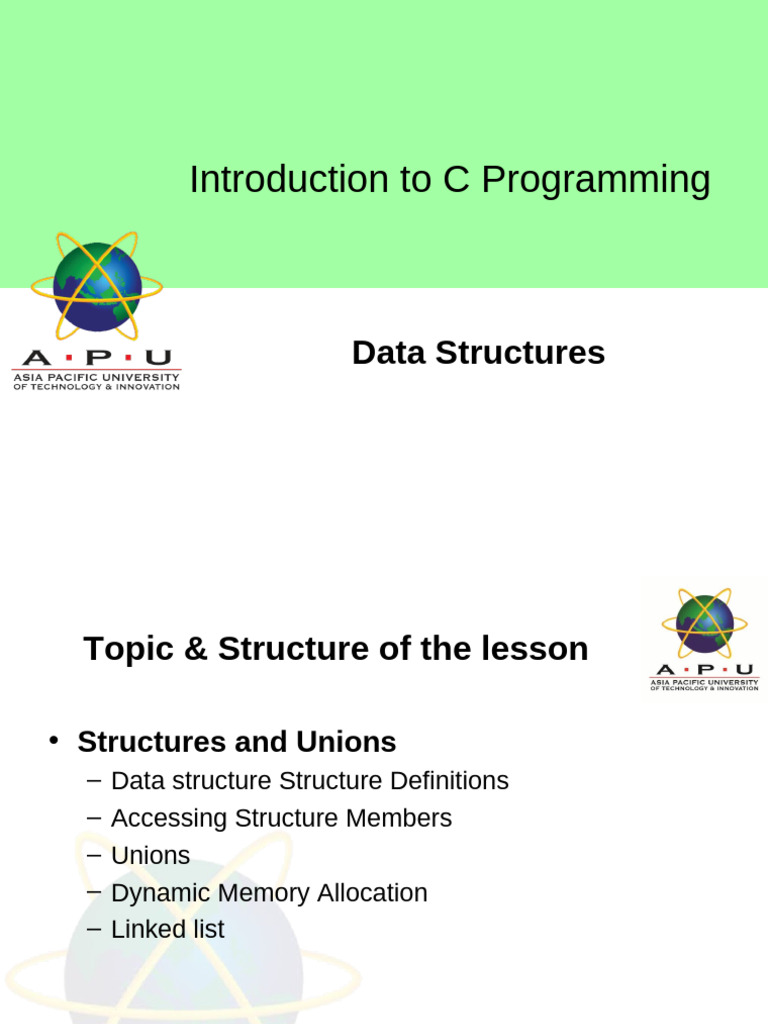 Introduction to C Programming

A · P · U
ASIA PACIFIC UNIVERSITY OF TECHNOLOGY & INNOVATION

Data Structures

Topic & Structure of the lesson

A · P · U
ASIA PACIFIC UNIVERSITY OF TECHNOLOGY & INNOVATION

• Structures and Unions
– Data structure Structure Definitions
– Accessing Structure Members
– Unions
– Dynamic Memory Allocation
– Linked list